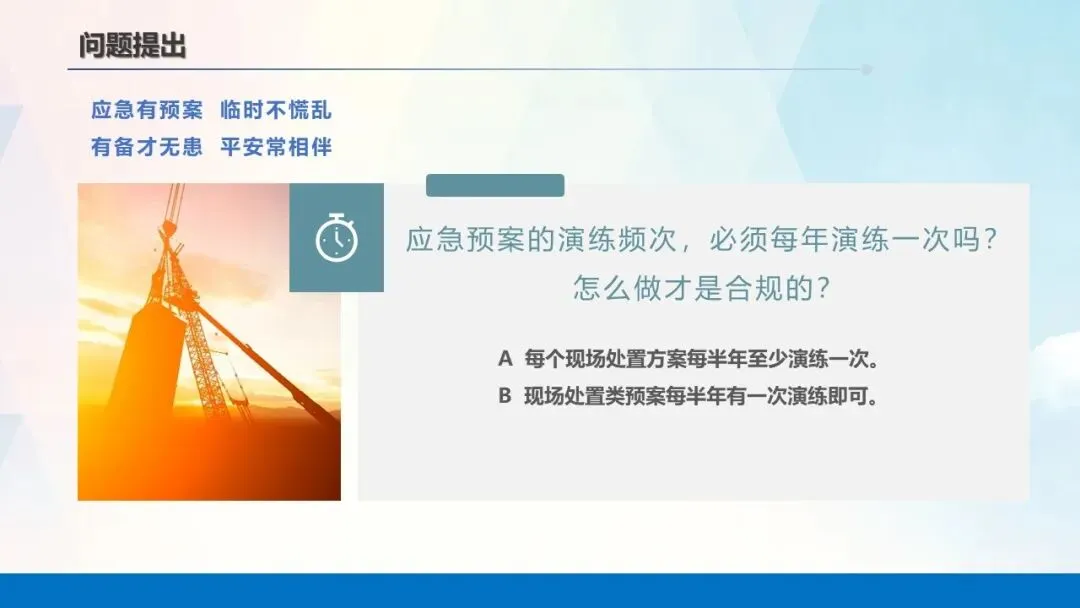 问题提出

应急有预案 临时不慌乱
有备才无患 平安常相伴

应急预案的演练频次，必须每年演练一次吗？
怎么做才是合规的？

A 每个现场处置方案每半年至少演练一次。
B 现场处置类预案每半年有一次演练即可。